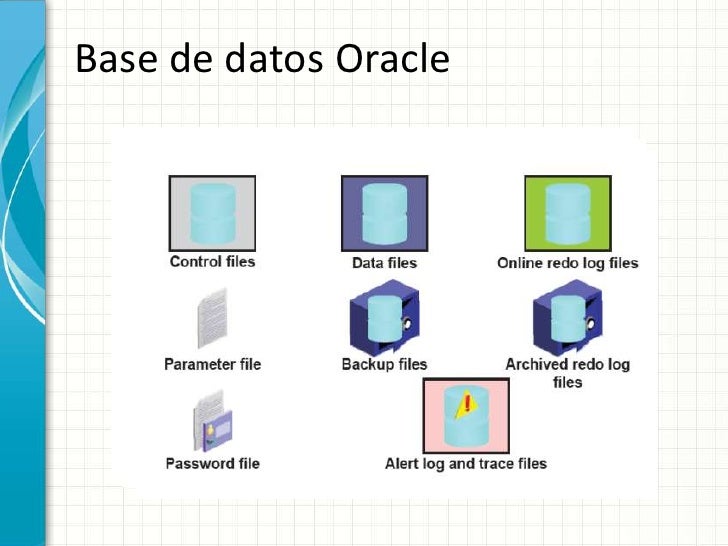 Base de datos Oracle

Control files

Data files

Online redo log files

Parameter file

Backup files

Archived redo log files

Password file

Alert log and trace files